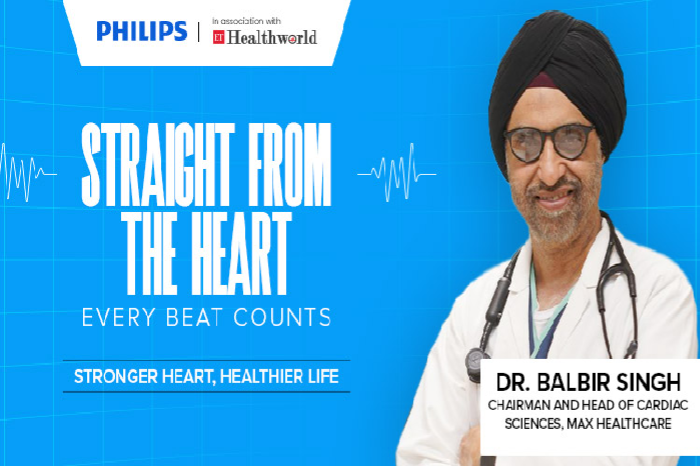 PHILIPS | In association with ET Healthworld

STRAIGHT FROM THE HEART

EVERY BEAT COUNTS

STRONGER HEART, HEALTHIER LIFE

DR. BALBIR SINGH

CHAIRMAN AND HEAD OF CARDIAC SCIENCES, MAX HEALTHCARE